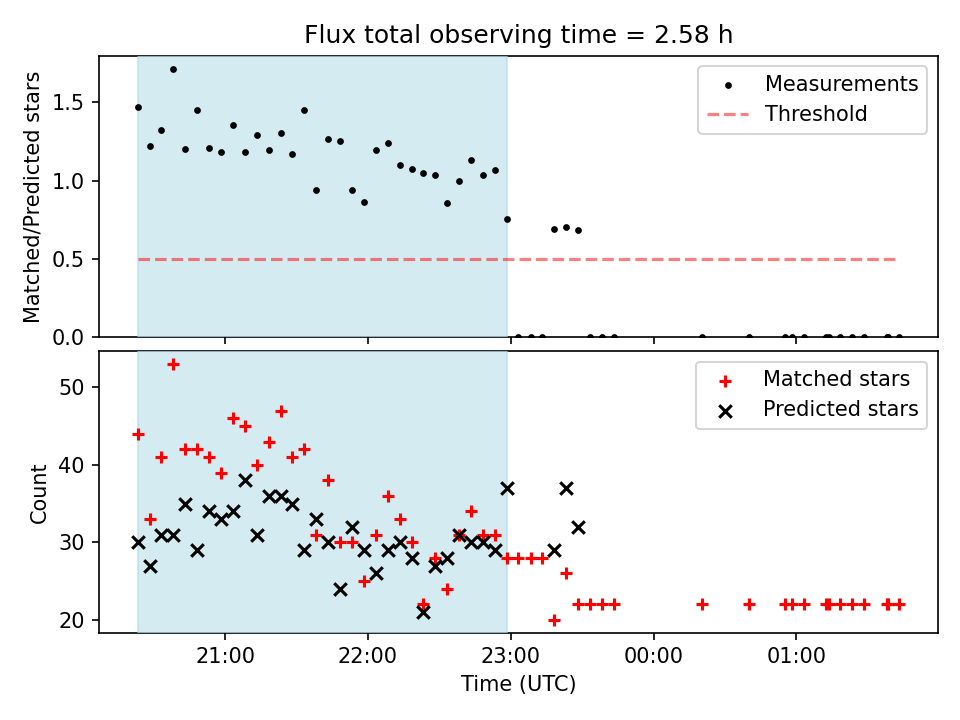 Flux total observing time = 2.58 h

Matched/Predicted stars

1.5
1.0
0.5
0.0

Measurements
Threshold

Count

50
40
30
20

Matched stars
Predicted stars

21:00
22:00
23:00
00:00
01:00

Time (UTC)